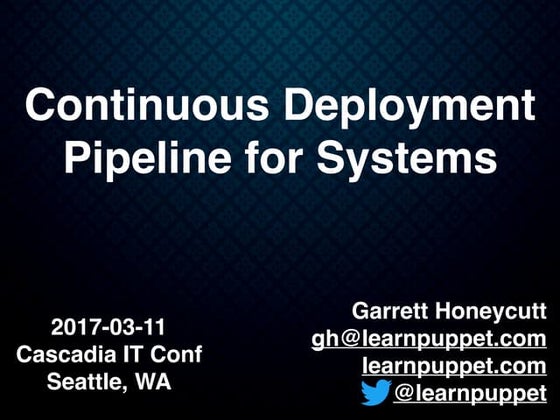 Continuous Deployment Pipeline for Systems

2017-03-11
Cascadia IT Conf
Seattle, WA

Garrett Honeycutt
gh@learnpuppet.com
learnpuppet.com
@learnpuppet